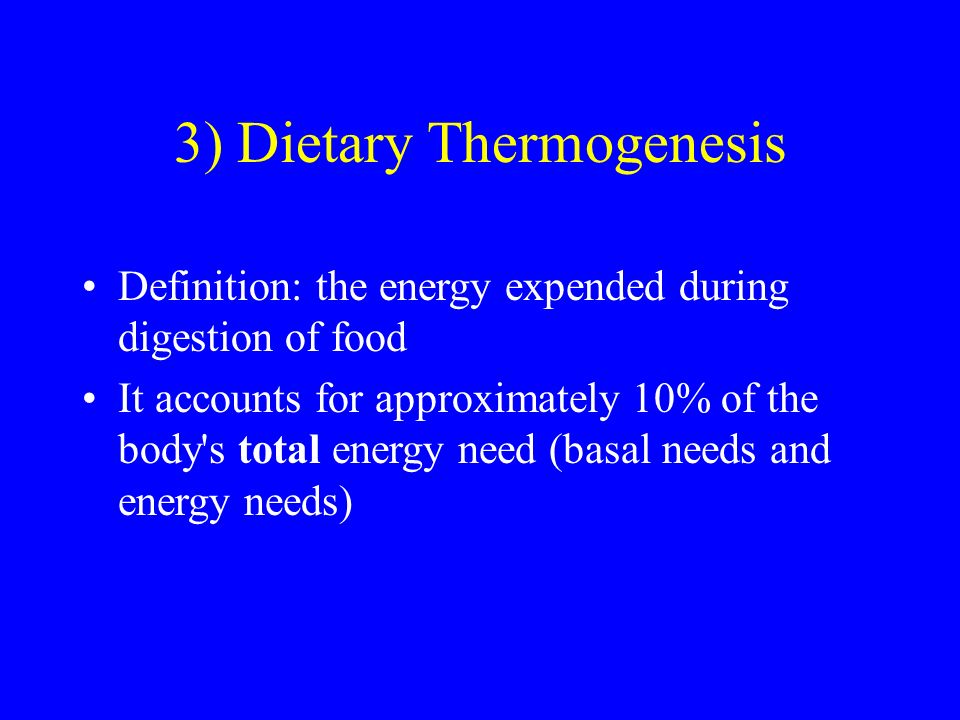 3) Dietary Thermogenesis

• Definition: the energy expended during digestion of food

• It accounts for approximately 10% of the body's total energy need (basal needs and energy needs)